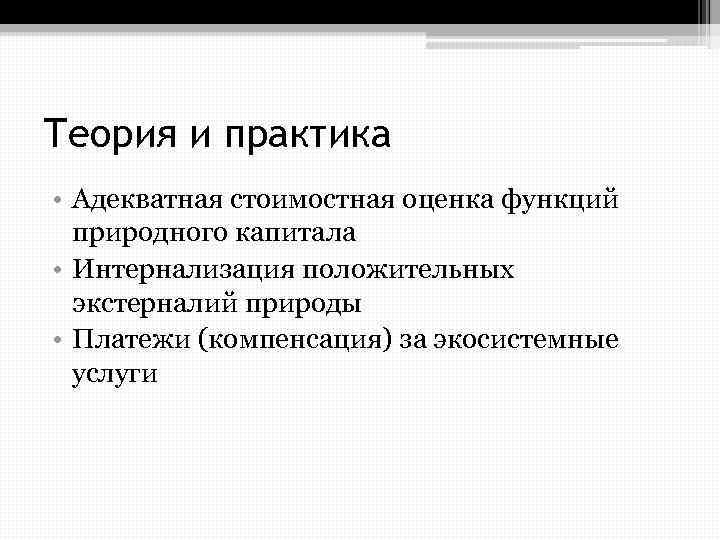 Теория и практика

• Адекватная стоимостная оценка функций природного капитала
• Интернализация положительных экстерналий природы
• Платежи (компенсация) за экосистемные услуги